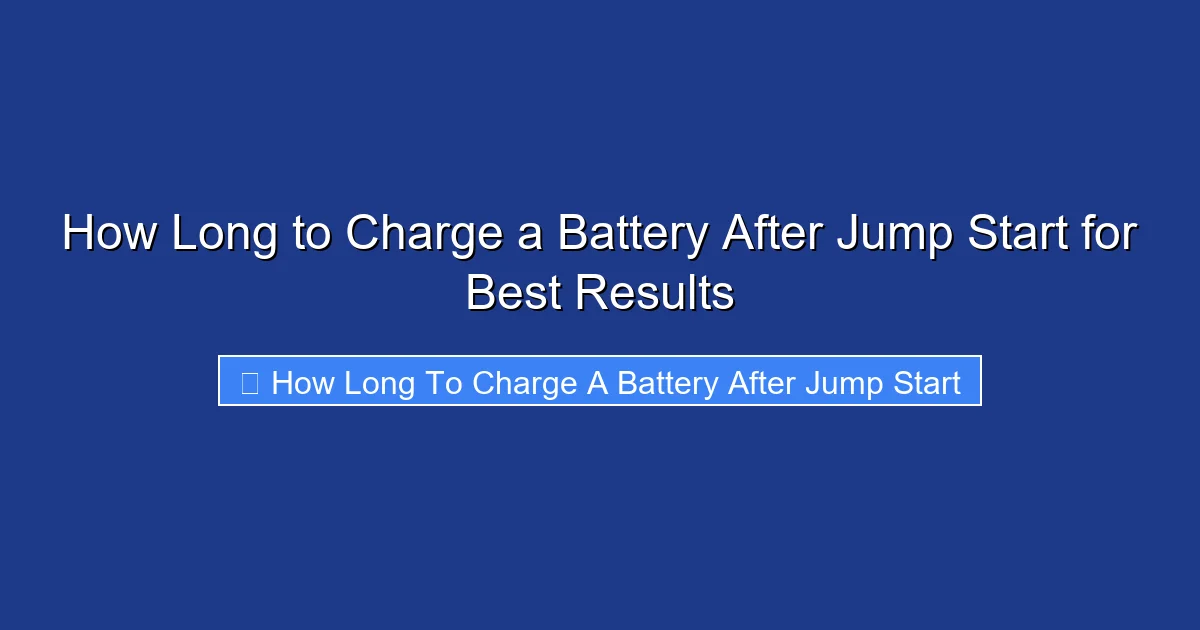 How Long to Charge a Battery After Jump Start for Best Results

How Long To Charge A Battery After Jump Start